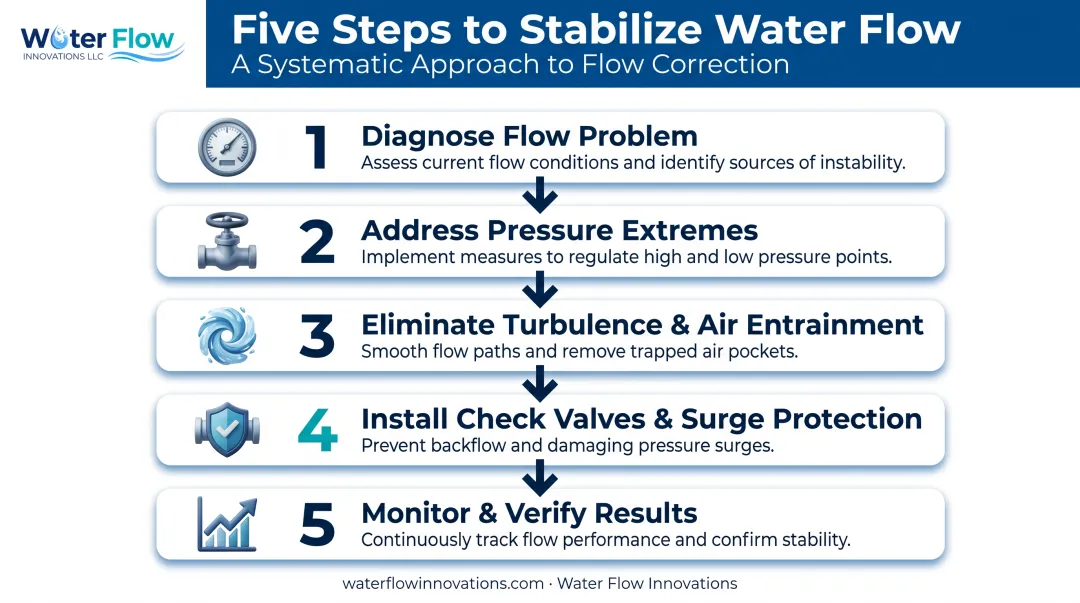 Water Flow
INNOVATIONS LLC

Five Steps to Stabilize Water Flow
A Systematic Approach to Flow Correction

1 Diagnose Flow Problem
Assess current flow conditions and identify sources of instability.

2 Address Pressure Extremes
Implement measures to regulate high and low pressure points.

3 Eliminate Turbulence & Air Entrainment
Smooth flow paths and remove trapped air pockets.

4 Install Check Valves & Surge Protection
Prevent backflow and damaging pressure surges.

5 Monitor & Verify Results
Continuously track flow performance and confirm stability.

waterflowinnovations.com · Water Flow Innovations